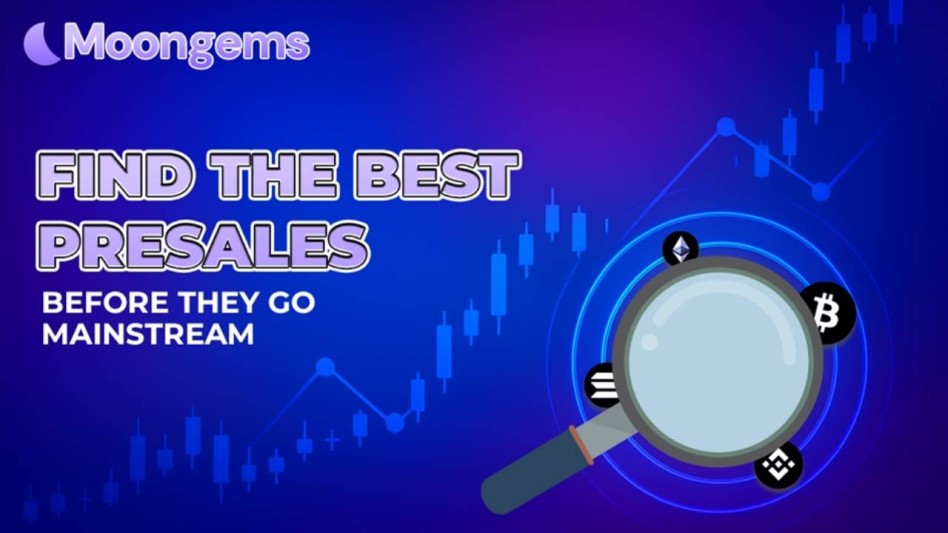 Moongems

FIND THE BEST PRESALES

BEFORE THEY GO MAINSTREAM